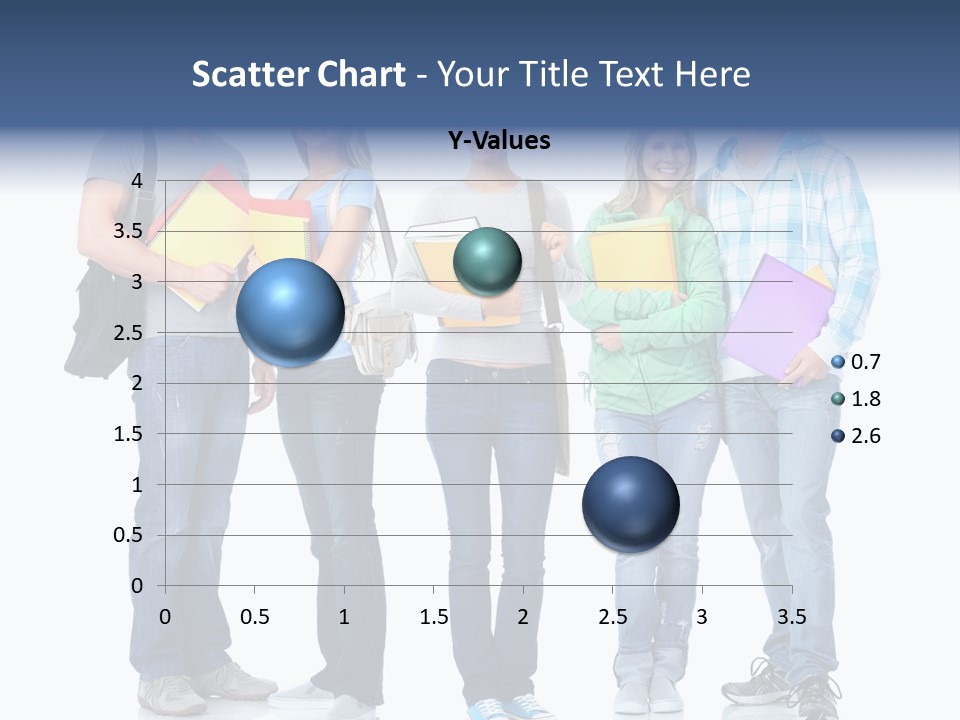 Scatter Chart - Your Title Text Here

Y-Values

4
3.5
3
2.5
2
1.5
1
0.5
0

0 0.5 1 1.5 2 2.5 3 3.5

0.7
1.8
2.6